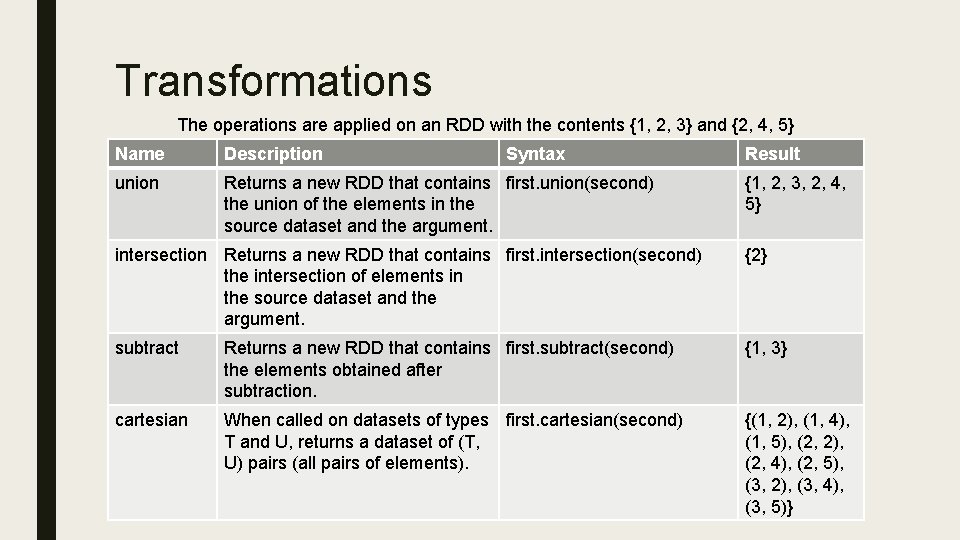 Transformations

The operations are applied on an RDD with the contents {1, 2, 3} and {2, 4, 5}

| Name | Description | Syntax | Result |
|---|---|---|---|
| union | Returns a new RDD that contains the union of the elements in the source dataset and the argument. | first.union(second) | {1, 2, 3, 2, 4, 5} |
| intersection | Returns a new RDD that contains the intersection of elements in the source dataset and the argument. | first.intersection(second) | {2} |
| subtract | Returns a new RDD that contains the elements obtained after subtraction. | first.subtract(second) | {1, 3} |
| cartesian | When called on datasets of types T and U, returns a dataset of (T, U) pairs (all pairs of elements). | first.cartesian(second) | {(1, 2), (1, 4), (1, 5), (2, 2), (2, 4), (2, 5), (3, 2), (3, 4), (3, 5)} |